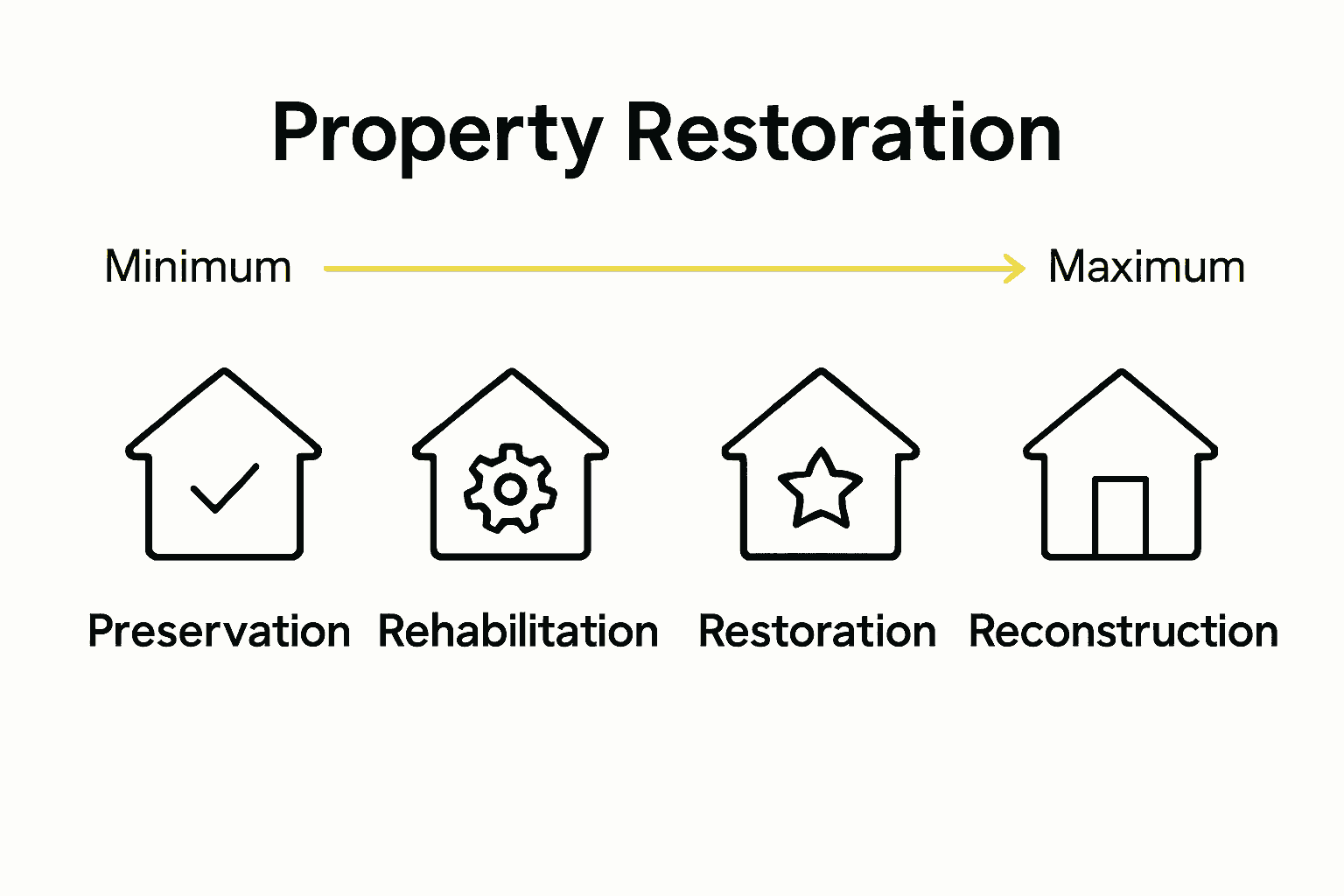 Property Restoration

Minimum

Maximum

Preservation

Rehabilitation

Restoration

Reconstruction